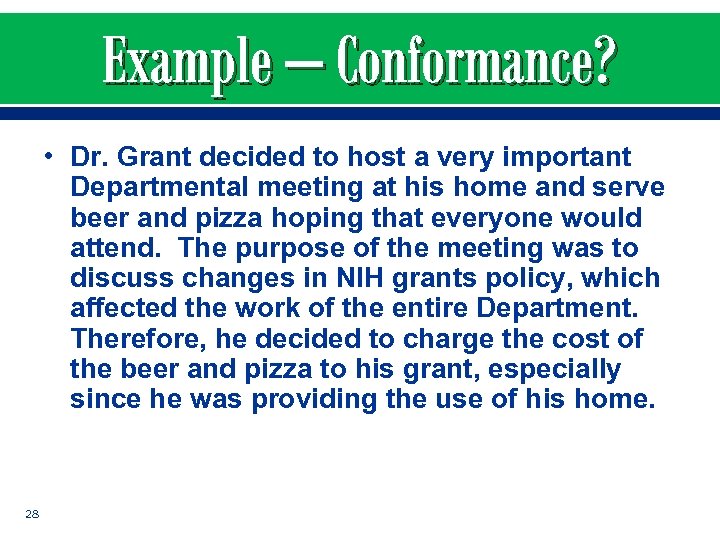 Example – Conformance?

• Dr. Grant decided to host a very important Departmental meeting at his home and serve beer and pizza hoping that everyone would attend. The purpose of the meeting was to discuss changes in NIH grants policy, which affected the work of the entire Department. Therefore, he decided to charge the cost of the beer and pizza to his grant, especially since he was providing the use of his home.

28